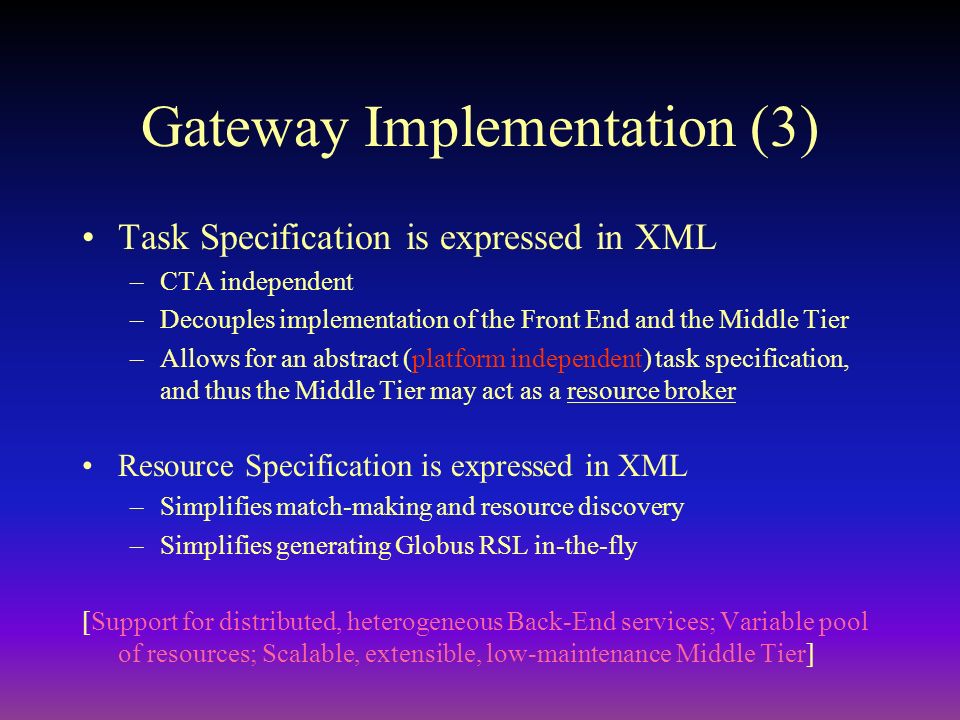 Gateway Implementation (3)

• Task Specification is expressed in XML
– CTA independent
– Decouples implementation of the Front End and the Middle Tier
– Allows for an abstract (platform independent) task specification, and thus the Middle Tier may act as a resource broker

• Resource Specification is expressed in XML
– Simplifies match-making and resource discovery
– Simplifies generating Globus RSL in-the-fly

[Support for distributed, heterogeneous Back-End services; Variable pool of resources; Scalable, extensible, low-maintenance Middle Tier]